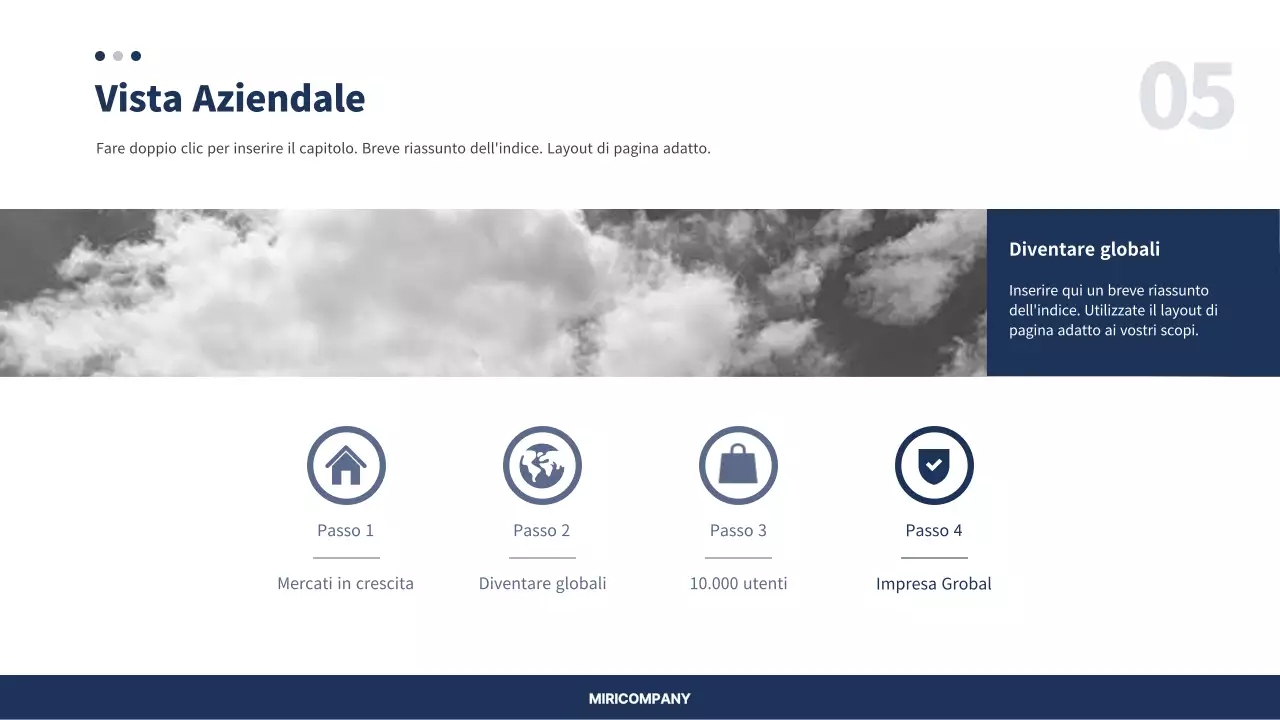 Vista Aziendale

05

Fare doppio clic per inserire il capitolo. Breve riassunto dell'indice. Layout di pagina adatto.

Diventare globali

Inserire qui un breve riassunto dell'indice. Utilizzate il layout di pagina adatto ai vostri scopi.

Passo 1

Mercati in crescita

Passo 2

Diventare globali

Passo 3

10.000 utenti

Passo 4

Impresa Grobal

MIRICOMPANY